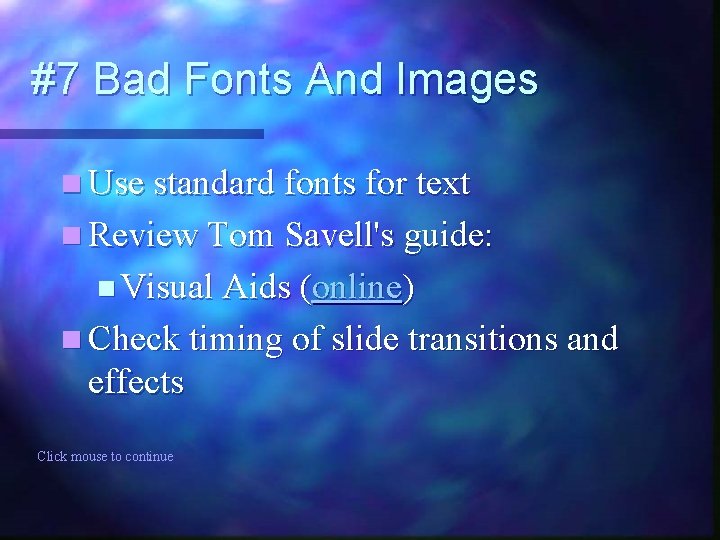 #7 Bad Fonts And Images

Use standard fonts for text

Review Tom Savell's guide:

Visual Aids (online)

Check timing of slide transitions and effects

Click mouse to continue